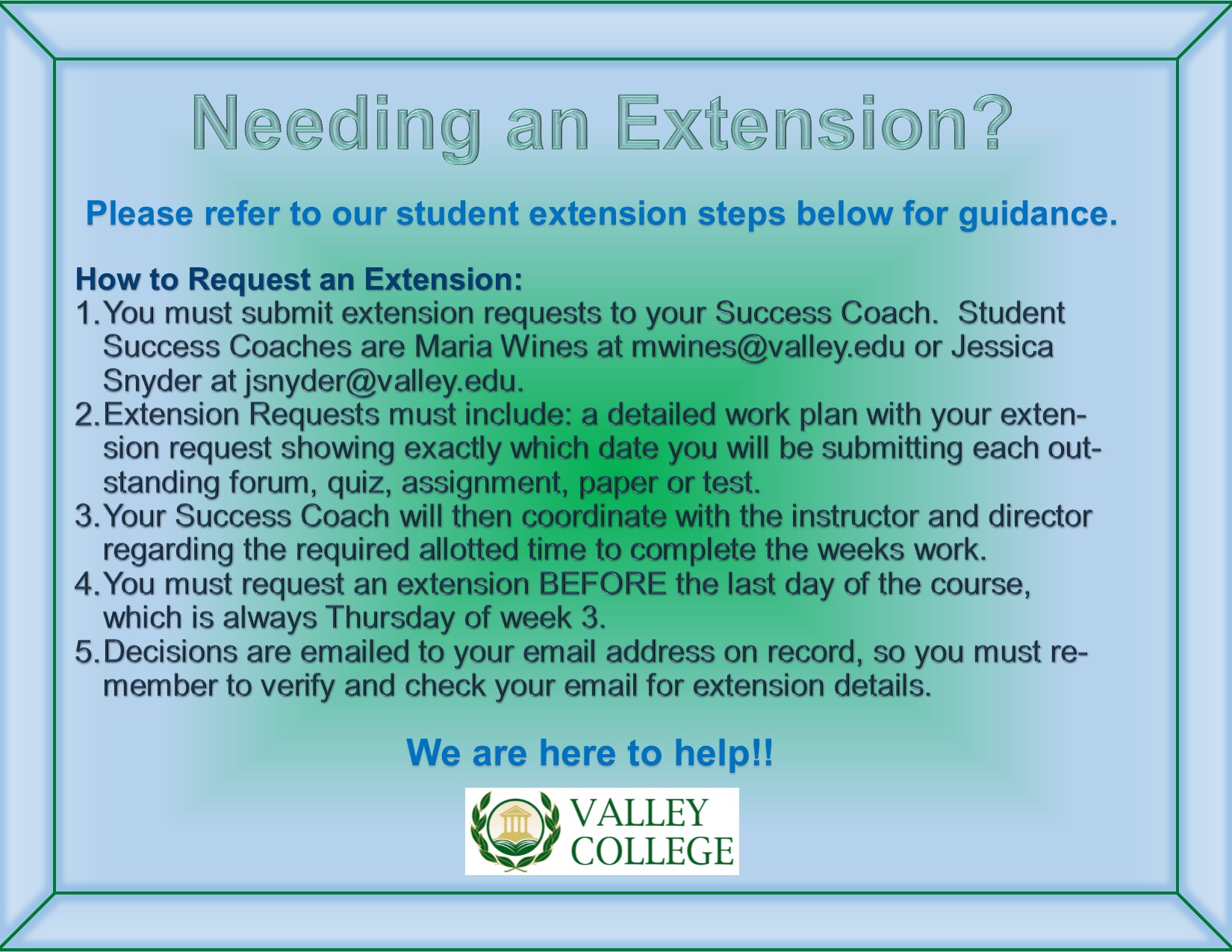 Needing an Extension?

Please refer to our student extension steps below for guidance.

How to Request an Extension:
1. You must submit extension requests to your Success Coach. Student Success Coaches are Maria Wines at mwines@valley.edu or Jessica Snyder at jsnyder@valley.edu.
2. Extension Requests must include: a detailed work plan with your extension request showing exactly which date you will be submitting each outstanding forum, quiz, assignment, paper or test.
3. Your Success Coach will then coordinate with the instructor and director regarding the required allotted time to complete the weeks work.
4. You must request an extension BEFORE the last day of the course, which is always Thursday of week 3.
5. Decisions are emailed to your email address on record, so you must remember to verify and check your email for extension details.

We are here to help!!

VALLEY COLLEGE